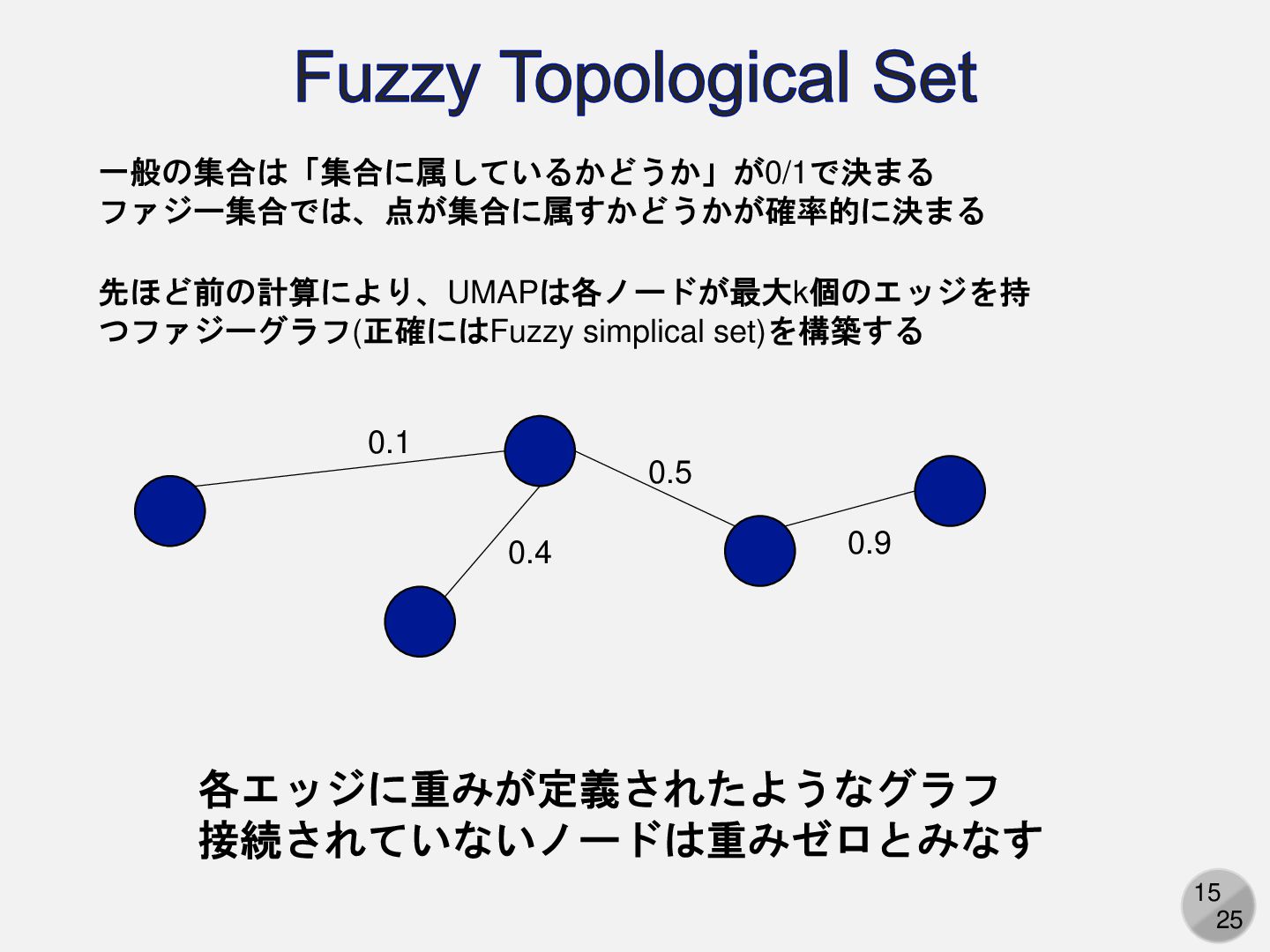 Fuzzy Topological Set

一般の集合は「集合に属しているかどうか」が0/1で決まる
ファジー集合では、点が集合に属すかどうかが確率的に決まる

先ほど前の計算により、UMAPは各ノードが最大k個のエッジを持つファジーグラフ(正確にはFuzzy simplical set)を構築する

0.1
0.5
0.4
0.9

各エッジに重みが定義されたようなグラフ
接続されていないノードは重みゼロとみなす

15
25